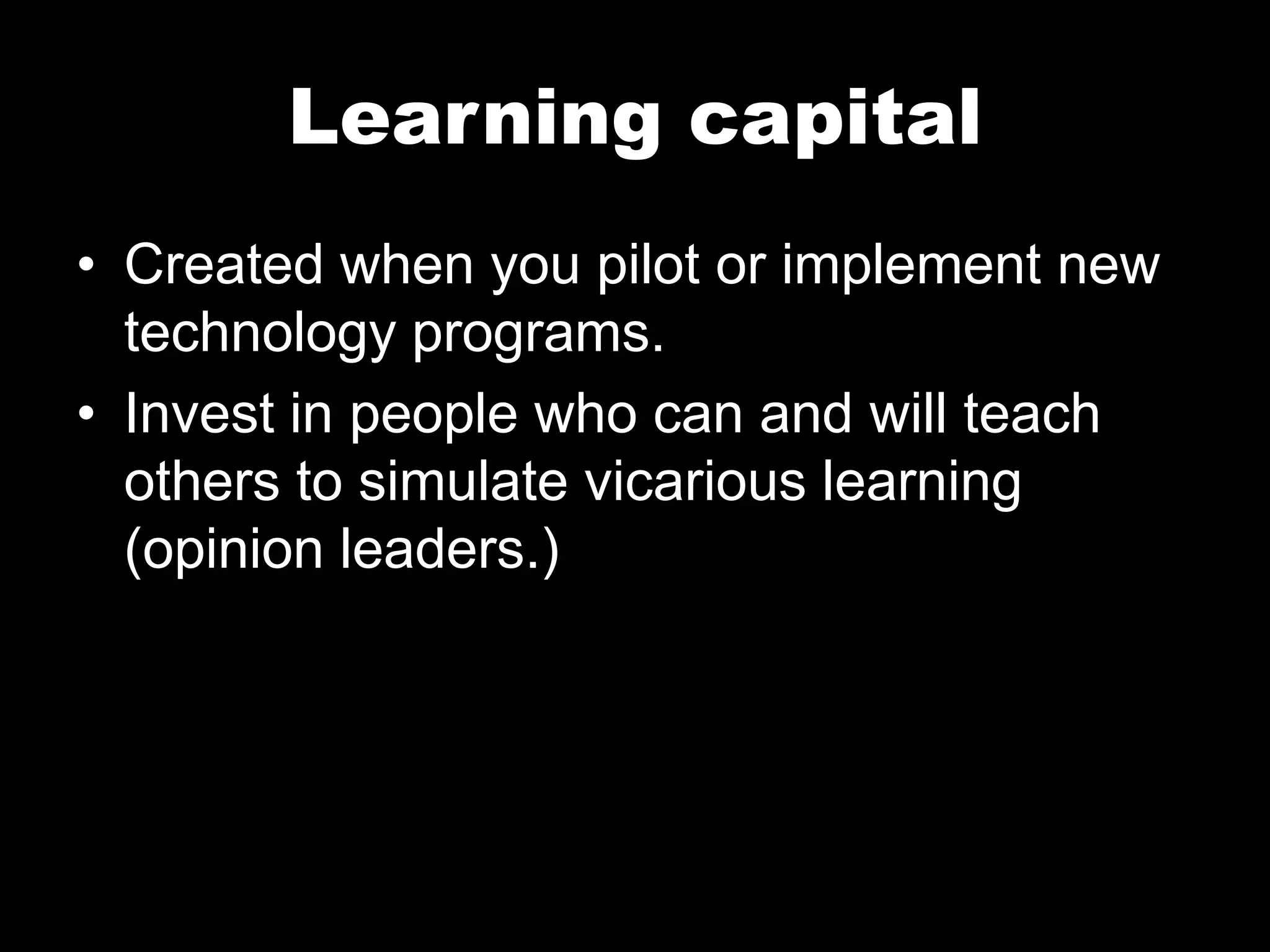 Learning capital

• Created when you pilot or implement new technology programs.
• Invest in people who can and will teach others to simulate vicarious learning (opinion leaders.)